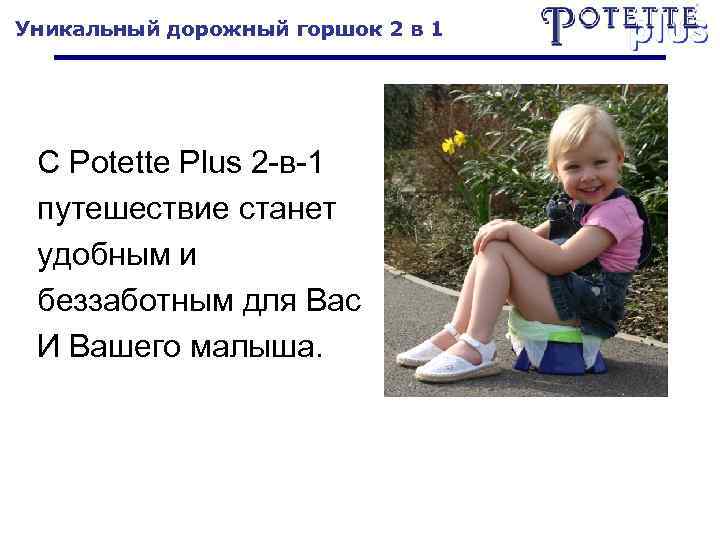 Уникальный дорожный горшок 2 в 1

POTETTE plus

С Potette Plus 2-в-1 путешествие станет удобным и беззаботным для Вас И Вашего малыша.